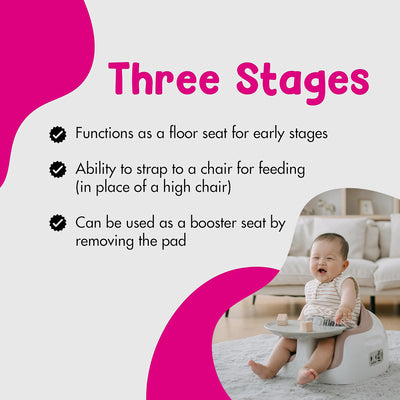 Three Stages

Functions as a floor seat for early stages

Ability to strap to a chair for feeding (in place of a high chair)

Can be used as a booster seat by removing the pad